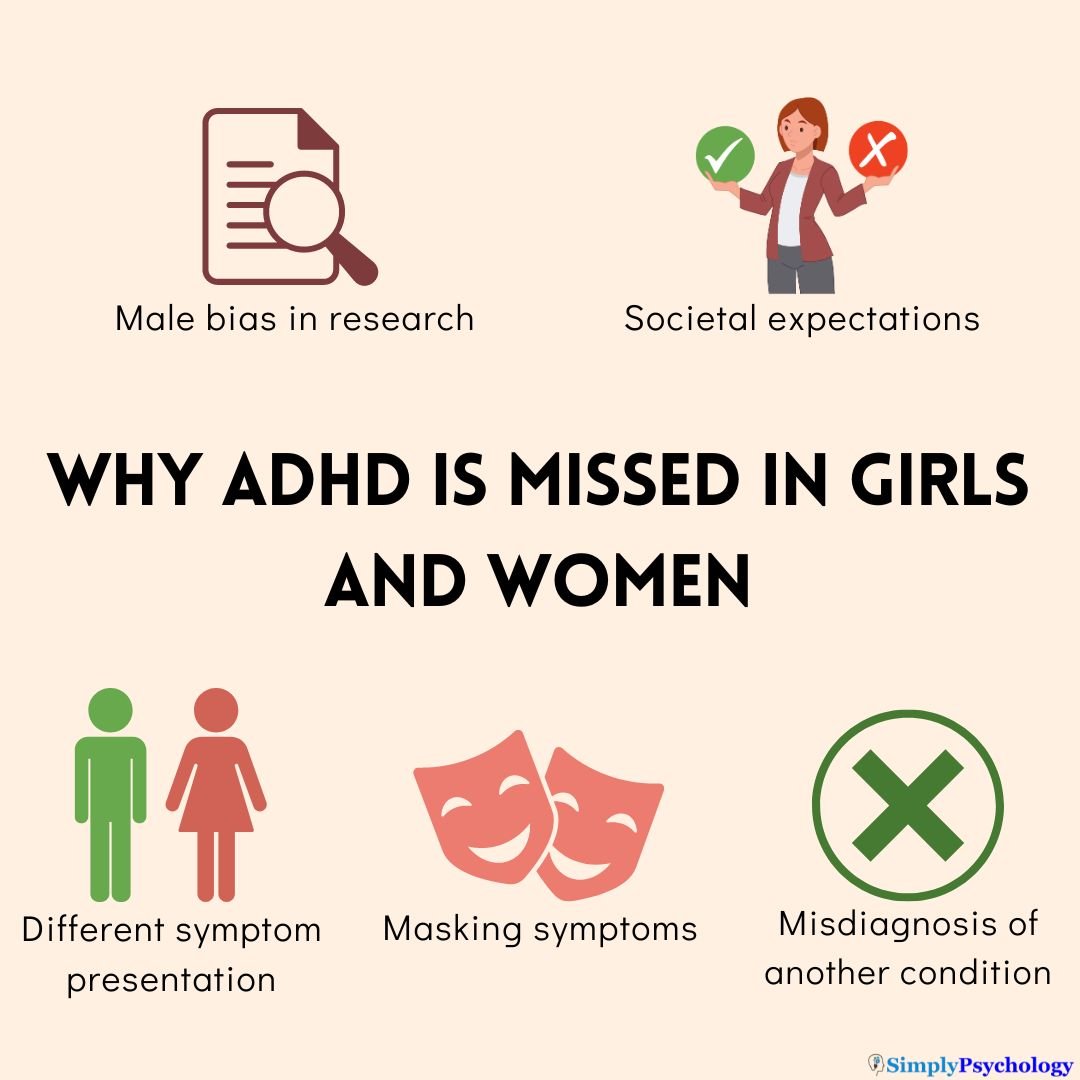 Male bias in research

Societal expectations

WHY ADHD IS MISSED IN GIRLS AND WOMEN

Different symptom presentation

Masking symptoms

Misdiagnosis of another condition

SimplyPsychology